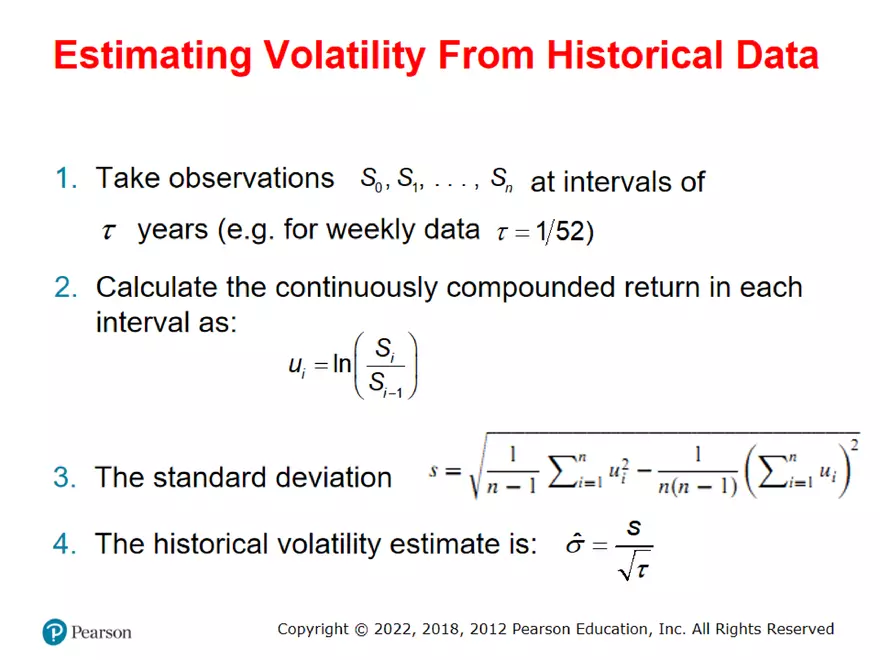 Estimating Volatility From Historical Data

1. Take observations $S_0, S_1, \ldots, S_n$ at intervals of $\tau$ years (e.g. for weekly data $\tau = 1/52$)

2. Calculate the continuously compounded return in each interval as:

$u_i = \ln\left(\frac{S_i}{S_{i-1}}\right)$

3. The standard deviation $s = \sqrt{\frac{1}{n-1}\sum_{i=1}^{n} u_i^2 - \frac{1}{n(n-1)}\left(\sum_{i=1}^{n} u_i\right)^2}$

4. The historical volatility estimate is: $\hat{\sigma} = \frac{s}{\sqrt{\tau}}$

Pearson

Copyright © 2022, 2018, 2012 Pearson Education, Inc. All Rights Reserved